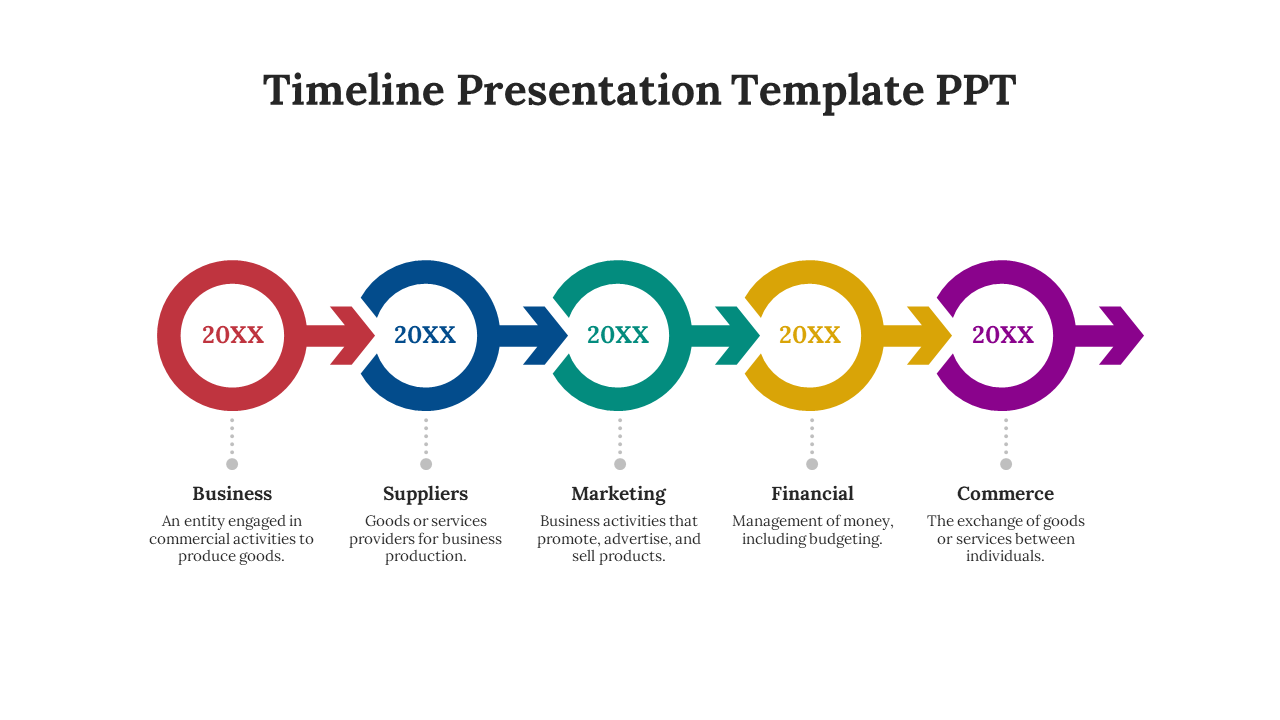 Timeline Presentation Template PPT

20XX

20XX

20XX

20XX

20XX

Business

An entity engaged in commercial activities to produce goods.

Suppliers

Goods or services providers for business production.

Marketing

Business activities that promote, advertise, and sell products.

Financial

Management of money, including budgeting.

Commerce

The exchange of goods or services between individuals.